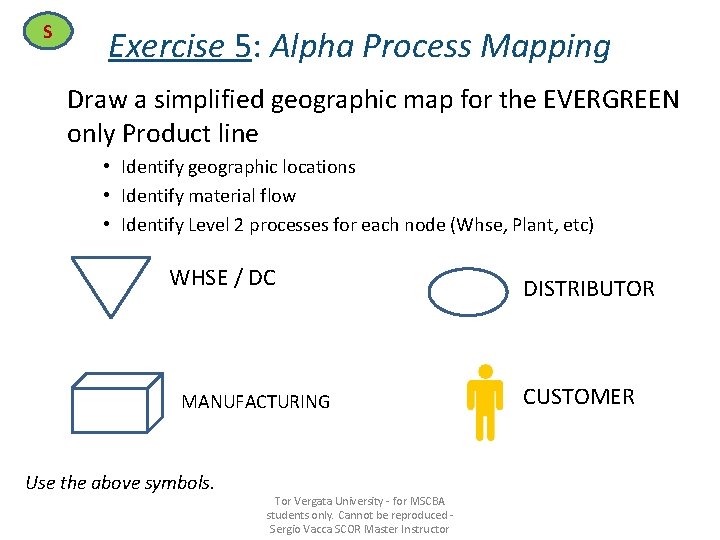 S

Exercise 5: Alpha Process Mapping

Draw a simplified geographic map for the EVERGREEN only Product line

• Identify geographic locations
• Identify material flow
• Identify Level 2 processes for each node (Whse, Plant, etc)

WHSE / DC

DISTRIBUTOR

MANUFACTURING

CUSTOMER

Use the above symbols.

Tor Vergata University - for MSCBA students only. Cannot be reproduced - Sergio Vacca SCOR Master Instructor